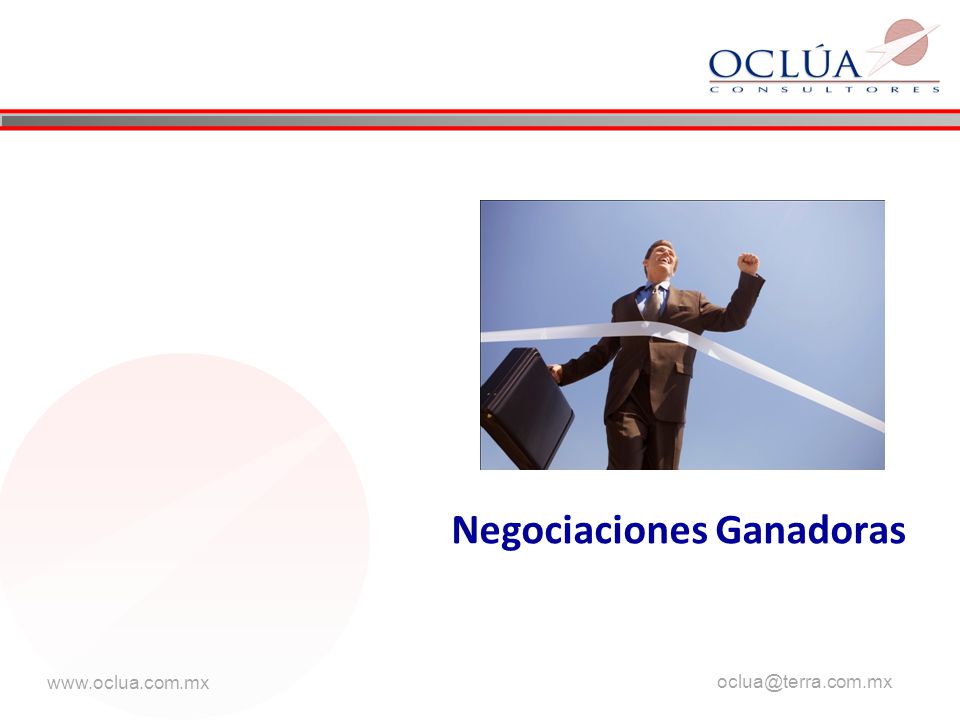 OCLÚA
CONSULTORES

Negociaciones Ganadoras

www.oclua.com.mx

oclua@terra.com.mx